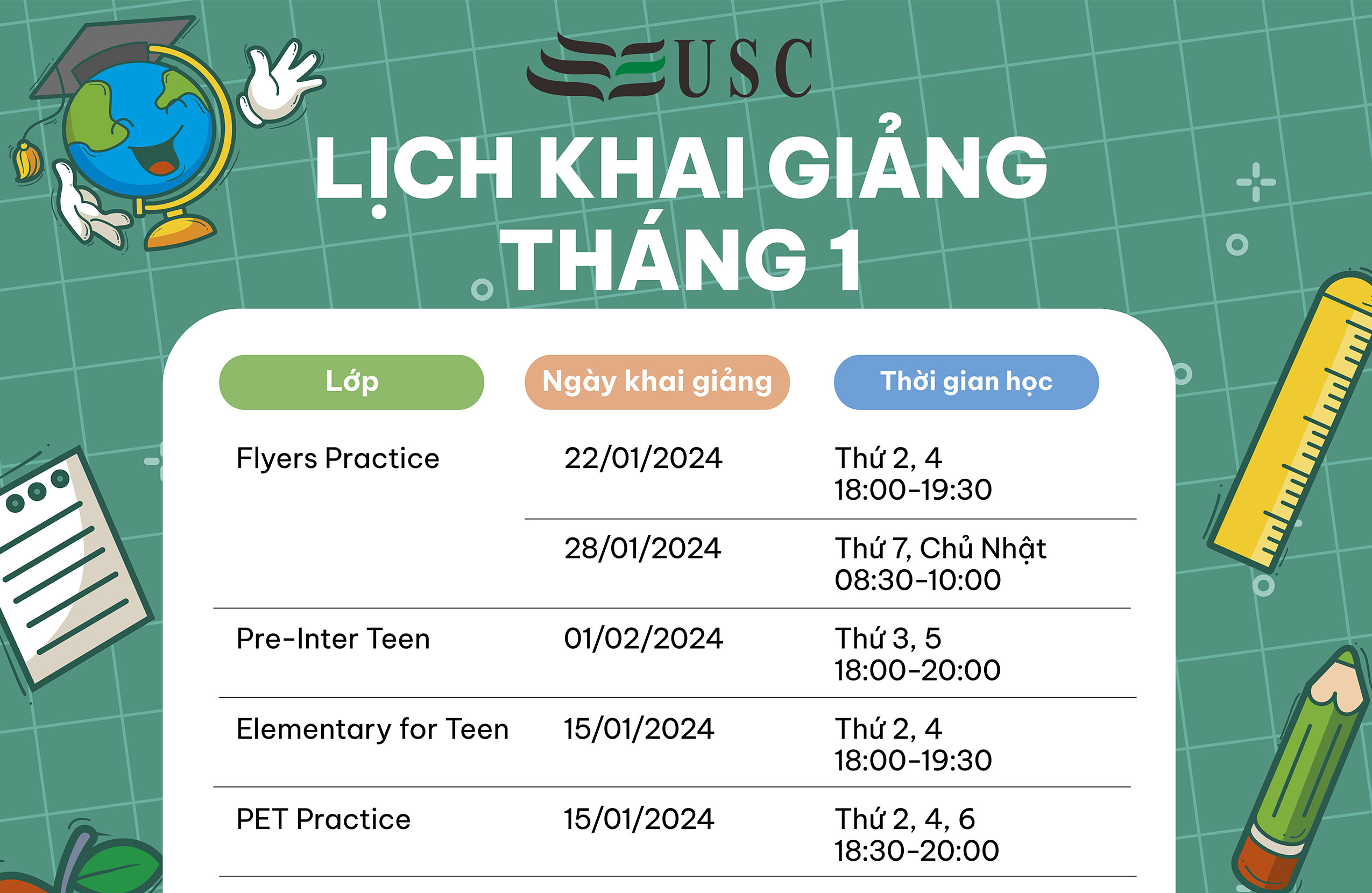 USC

LỊCH KHAI GIẢNG THÁNG 1

| Lớp | Ngày khai giảng | Thời gian học |
|---|---|---|
| Flyers Practice | 22/01/2024 | Thứ 2, 4 18:00-19:30 |
| | 28/01/2024 | Thứ 7, Chủ Nhật 08:30-10:00 |
| Pre-Inter Teen | 01/02/2024 | Thứ 3, 5 18:00-20:00 |
| Elementary for Teen | 15/01/2024 | Thứ 2, 4 18:00-19:30 |
| PET Practice | 15/01/2024 | Thứ 2, 4, 6 18:30-20:00 |